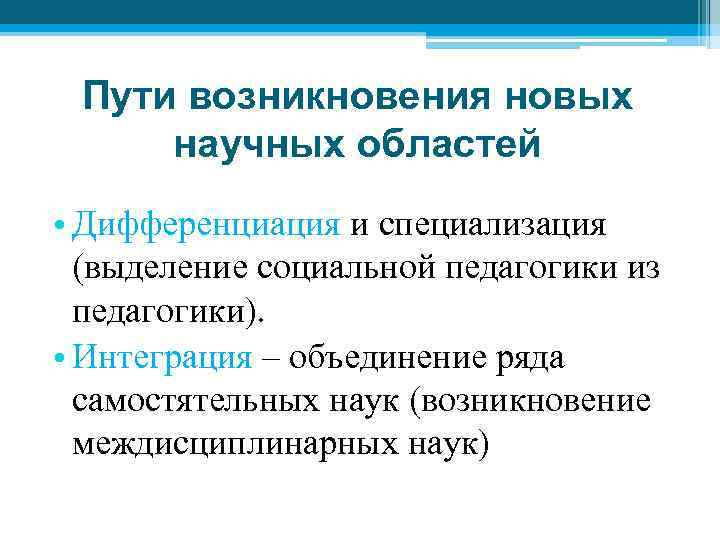 Пути возникновения новых научных областей

• Дифференциация и специализация (выделение социальной педагогики из педагогики).
• Интеграция – объединение ряда самостятельных наук (возникновение междисциплинарных наук)